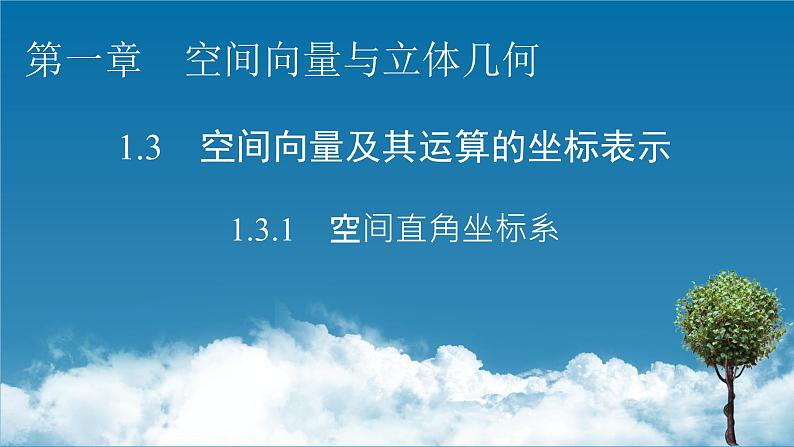 第一章　空间向量与立体几何

1.3　空间向量及其运算的坐标表示

1.3.1　空间直角坐标系